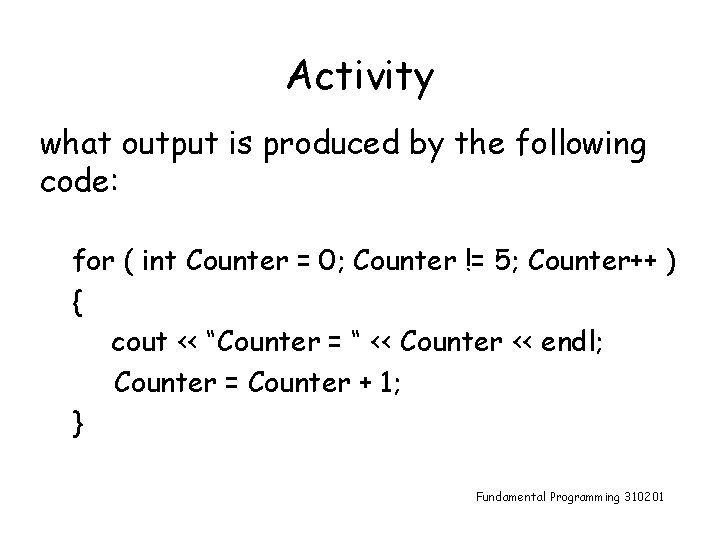 Activity

what output is produced by the following code:

for ( int Counter = 0; Counter != 5; Counter++ )
{
cout << “Counter = “ << Counter << endl;
Counter = Counter + 1;
}

Fundamental Programming 310201